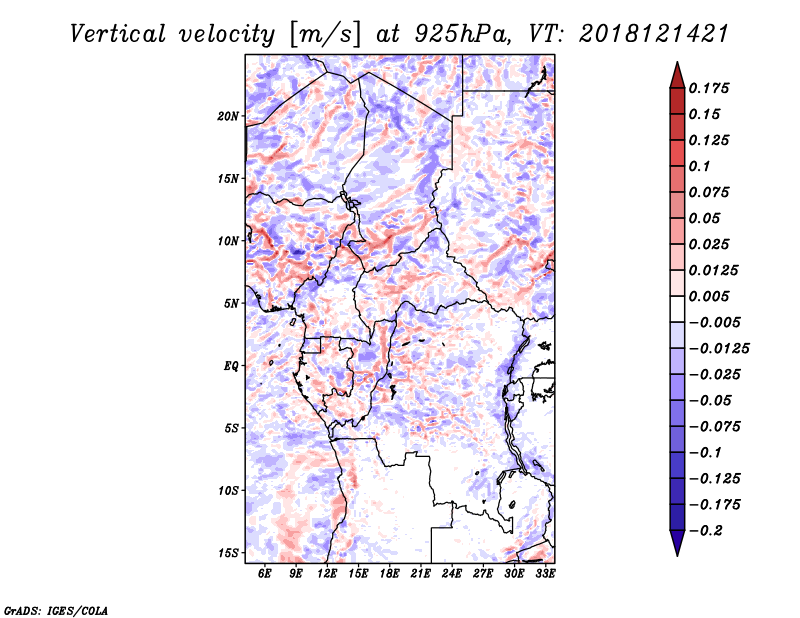 Vertical velocity [m/s] at 925hPa, VT: 2018121421

20N
15N
10N
5N
EQ
5S
10S
15S

6E 9E 12E 15E 18E 21E 24E 27E 30E 33E

0.175
0.15
0.125
0.1
0.075
0.05
0.025
0.0125
0.005
-0.005
-0.0125
-0.025
-0.05
-0.075
-0.1
-0.125
-0.175
-0.2

GrADS: IGES/COLA